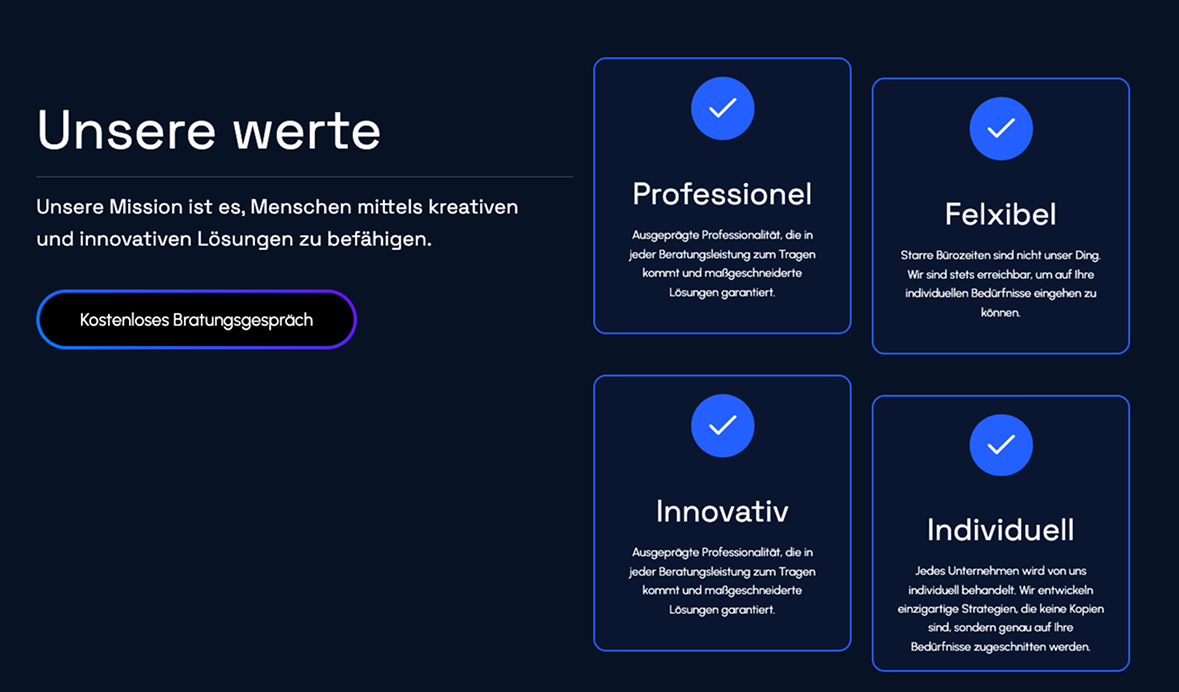 Unsere werte

Unsere Mission ist es, Menschen mittels kreativen und innovativen Lösungen zu befähigen.

Kostenloses Bratungsgespräch

Professionel

Ausgeprägte Professionalität, die in jeder Beratungsleistung zum Tragen kommt und maßgeschneiderte Lösungen garantiert.

Felxibel

Starre Bürozeiten sind nicht unser Ding. Wir sind stets erreichbar, um auf Ihre individuellen Bedürfnisse eingehen zu können.

Innovativ

Ausgeprägte Professionalität, die in jeder Beratungsleistung zum Tragen kommt und maßgeschneiderte Lösungen garantiert.

Individuell

Jedes Unternehmen wird von uns individuell behandelt. Wir entwickeln einzigartige Strategien, die keine Kopien sind, sondern genau auf Ihre Bedürfnisse zugeschnitten werden.